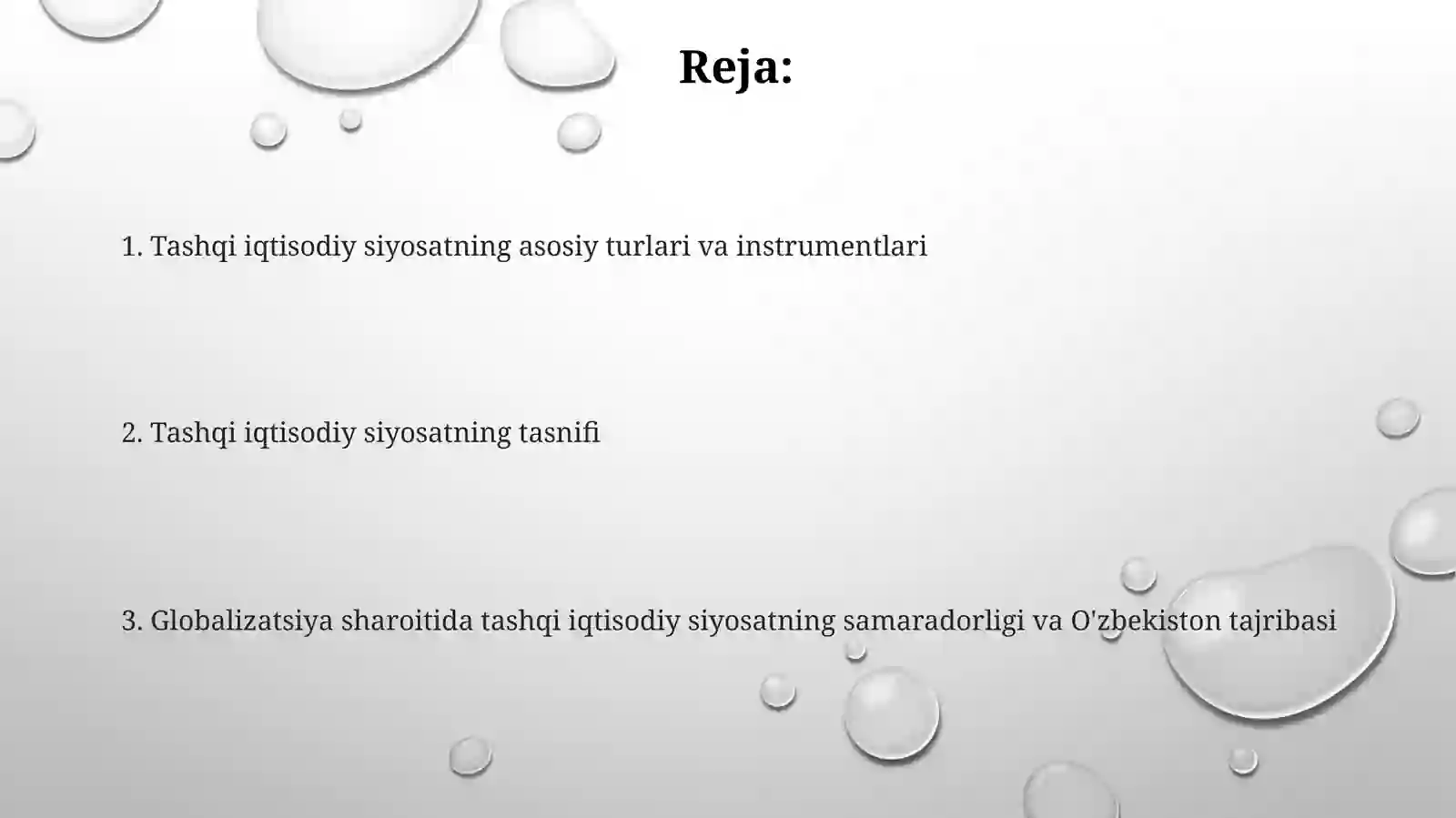 Reja:

1. Tashqi iqtisodiy siyosatning asosiy turlari va instrumentlari

2. Tashqi iqtisodiy siyosatning tasnifi

3. Globalizatsiya sharoitida tashqi iqtisodiy siyosatning samaradorligi va O'zbekiston tajribasi